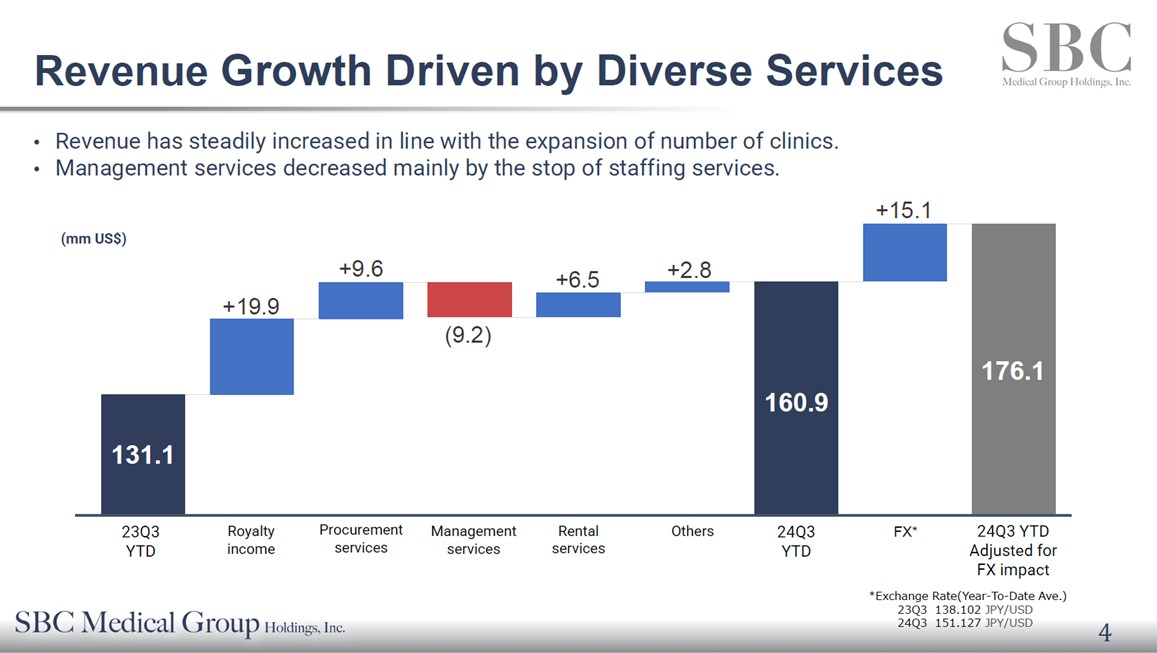 Revenue Growth Driven by Diverse Services

SBC
Medical Group Holdings, Inc.

• Revenue has steadily increased in line with the expansion of number of clinics.
• Management services decreased mainly by the stop of staffing services.

(mm US$)

131.1
+19.9
+9.6
(9.2)
+6.5
+2.8
160.9
+15.1
176.1

23Q3 YTD
Royalty income
Procurement services
Management services
Rental services
Others
24Q3 YTD
FX*
24Q3 YTD Adjusted for FX impact

*Exchange Rate(Year-To-Date Ave.)
23Q3 138.102 JPY/USD
24Q3 151.127 JPY/USD

SBC Medical Group Holdings, Inc.

4